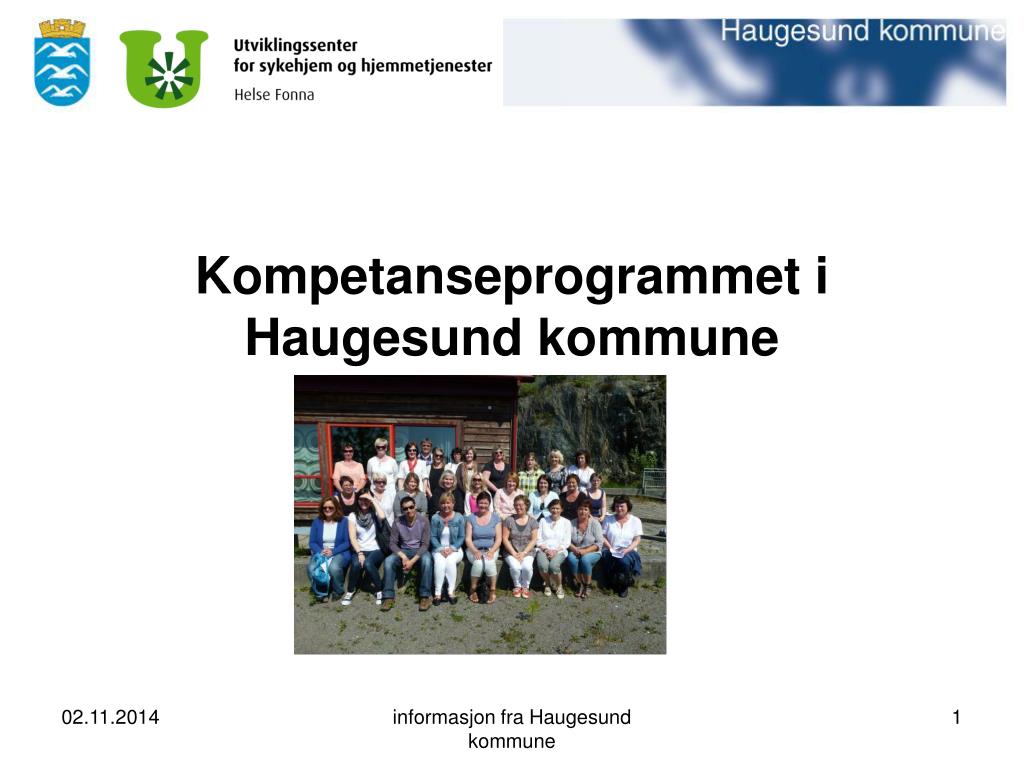 Utviklingssenter for sykehjem og hjemmetjenester
Helse Fonna

Haugesund kommune

Kompetanseprogrammet i Haugesund kommune

02.11.2014

informasjon fra Haugesund kommune

1